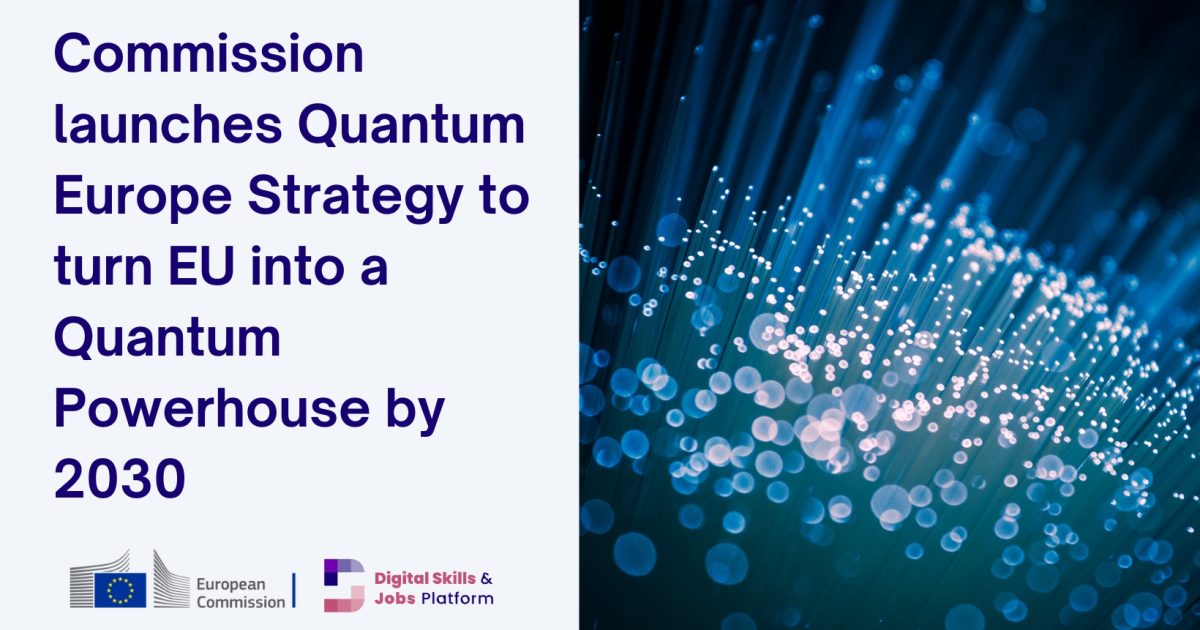 Commission launches Quantum Europe Strategy to turn EU into a Quantum Powerhouse by 2030

European Commission

Digital Skills & Jobs Platform